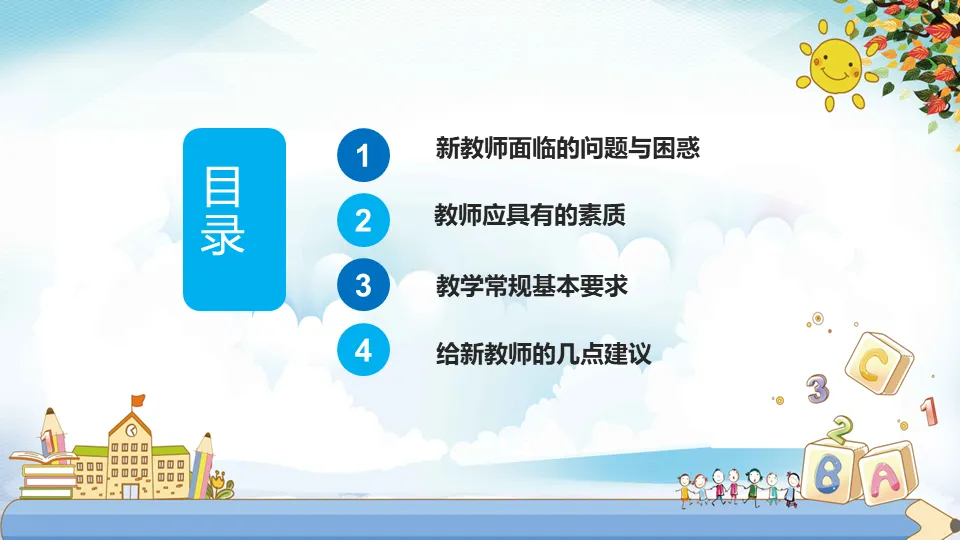 目录

1 新教师面临的问题与困惑

2 教师应具有的素质

3 教学常规基本要求

4 给新教师的几点建议

C
3
1
2
B
A